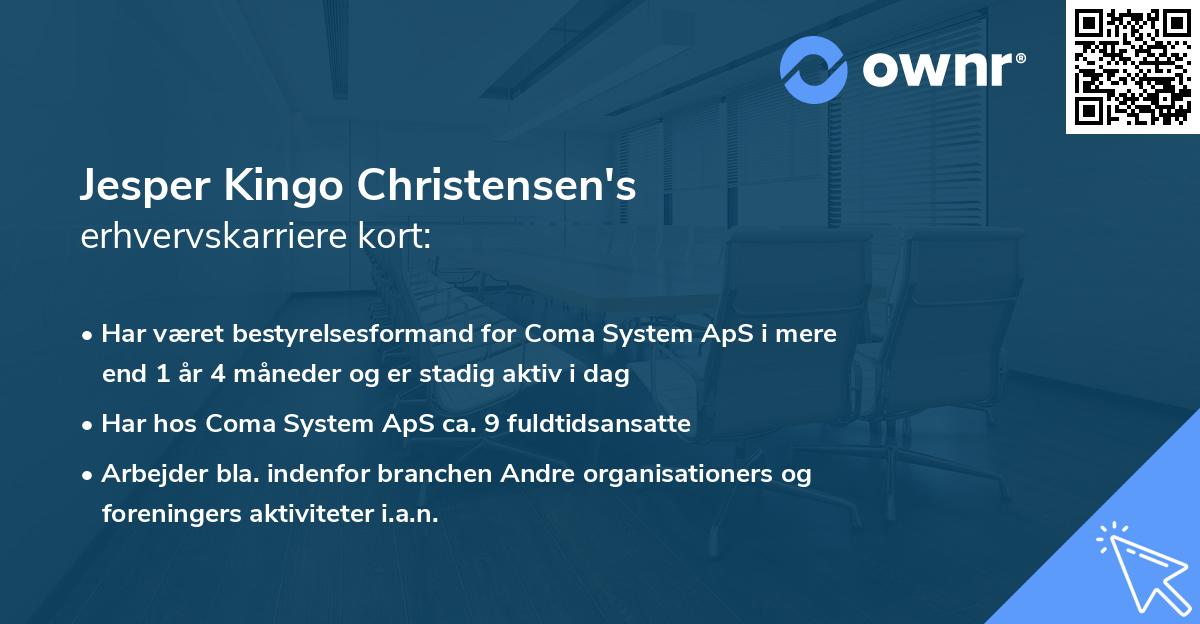 ownr®

Jesper Kingo Christensen's
erhvervskarriere kort:

• Har været bestyrelsesformand for Coma System ApS i mere end 1 år 4 måneder og er stadig aktiv i dag
• Har hos Coma System ApS ca. 9 fuldtidsansatte
• Arbejder bla. indenfor branchen Andre organisationers og foreningers aktiviteter i.a.n.